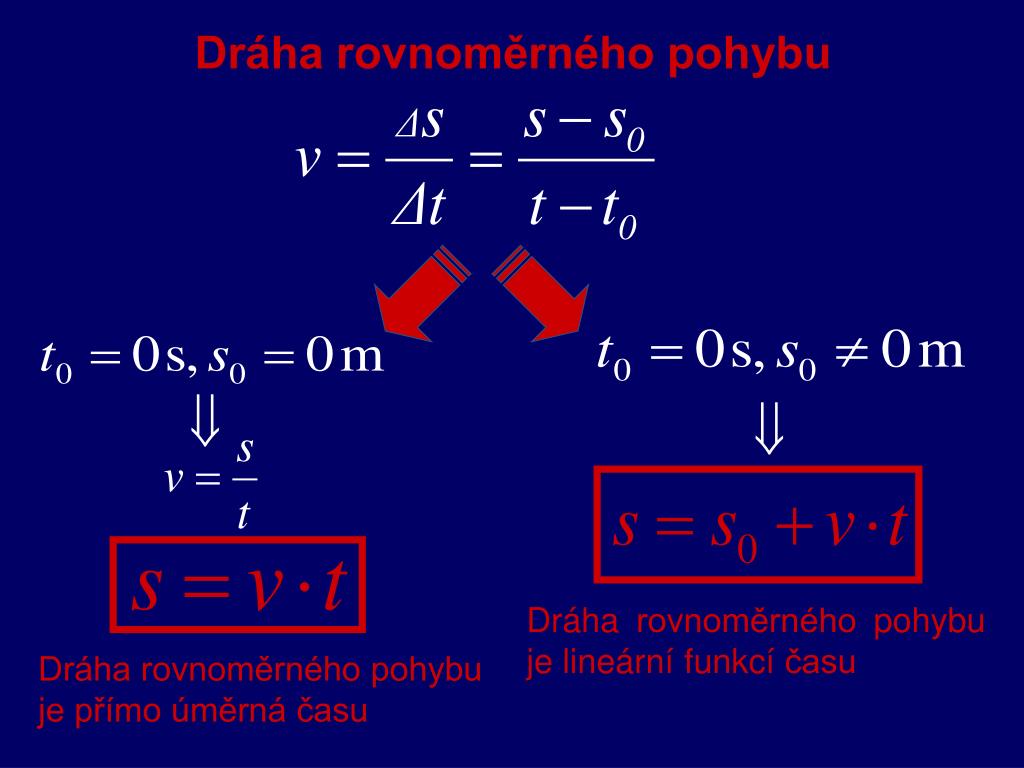 Dráha rovnoměrného pohybu

$v = \frac{\Delta s}{\Delta t} = \frac{s - s_0}{t - t_0}$

$t_0 = 0\,\mathrm{s}, s_0 = 0\,\mathrm{m}$

$\Downarrow$

$v = \frac{s}{t}$

$s = v \cdot t$

Dráha rovnoměrného pohybu je přímo úměrná času

$t_0 = 0\,\mathrm{s}, s_0 \neq 0\,\mathrm{m}$

$\Downarrow$

$s = s_0 + v \cdot t$

Dráha rovnoměrného pohybu je lineární funkcí času